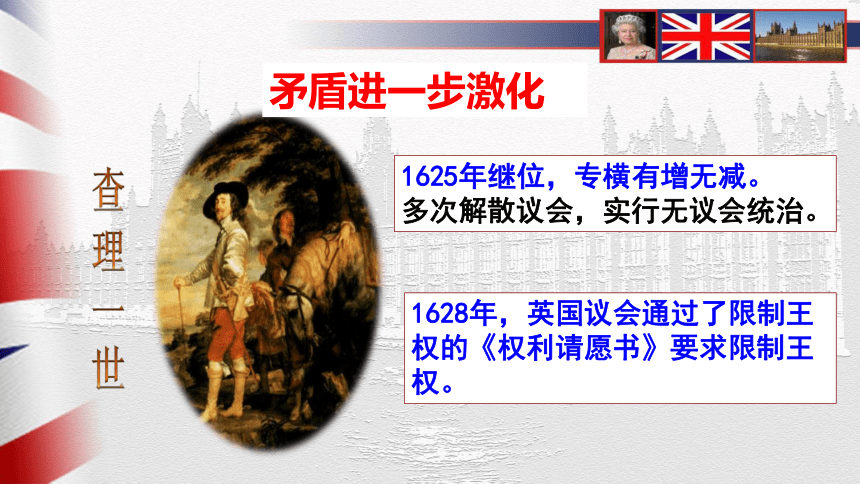 矛盾进一步激化

查理一世

1625年继位，专横有增无减。
多次解散议会，实行无议会统治。

1628年，英国议会通过了限制王权的《权利请愿书》要求限制王权。